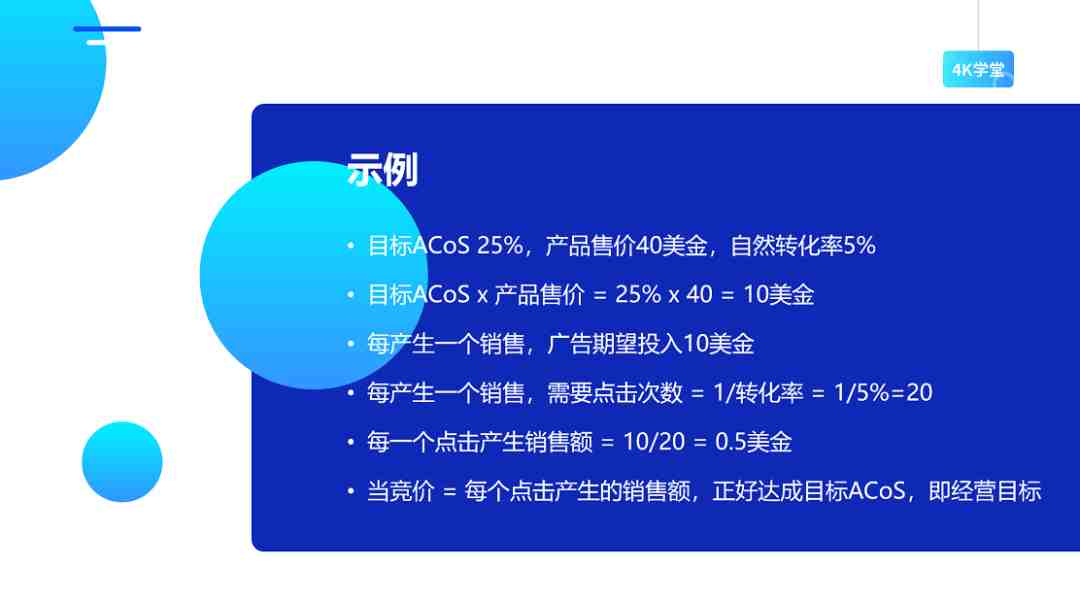 4K学堂

示例

• 目标ACoS 25%，产品售价40美金，自然转化率5%
• 目标ACoS x 产品售价 = 25% x 40 = 10美金
• 每产生一个销售，广告期望投入10美金
• 每产生一个销售，需要点击次数 = 1/转化率 = 1/5%=20
• 每一个点击产生销售额 = 10/20 = 0.5美金
• 当竞价 = 每个点击产生的销售额，正好达成目标ACoS，即经营目标